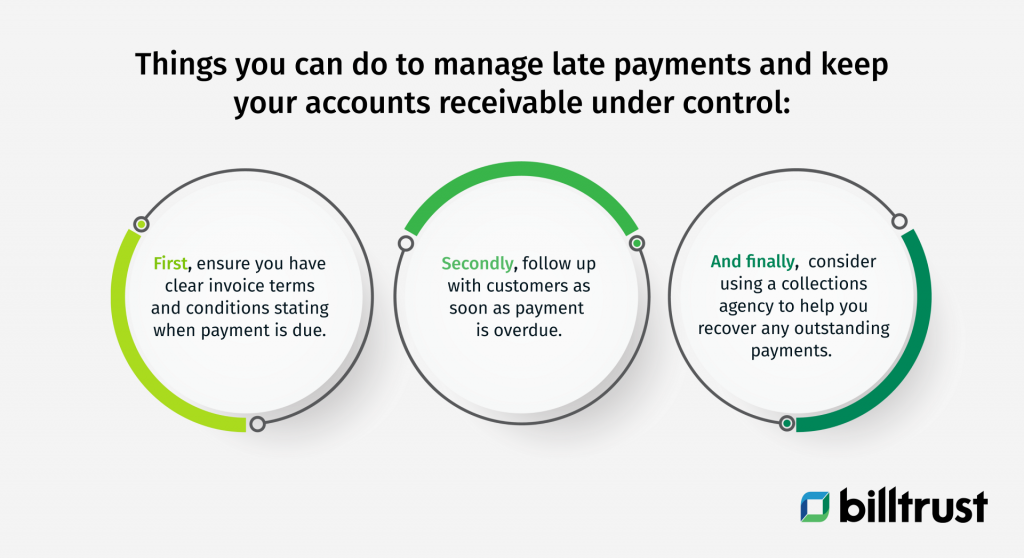 Things you can do to manage late payments and keep your accounts receivable under control:

First, ensure you have clear invoice terms and conditions stating when payment is due.

Secondly, follow up with customers as soon as payment is overdue.

And finally, consider using a collections agency to help you recover any outstanding payments.

billtrust